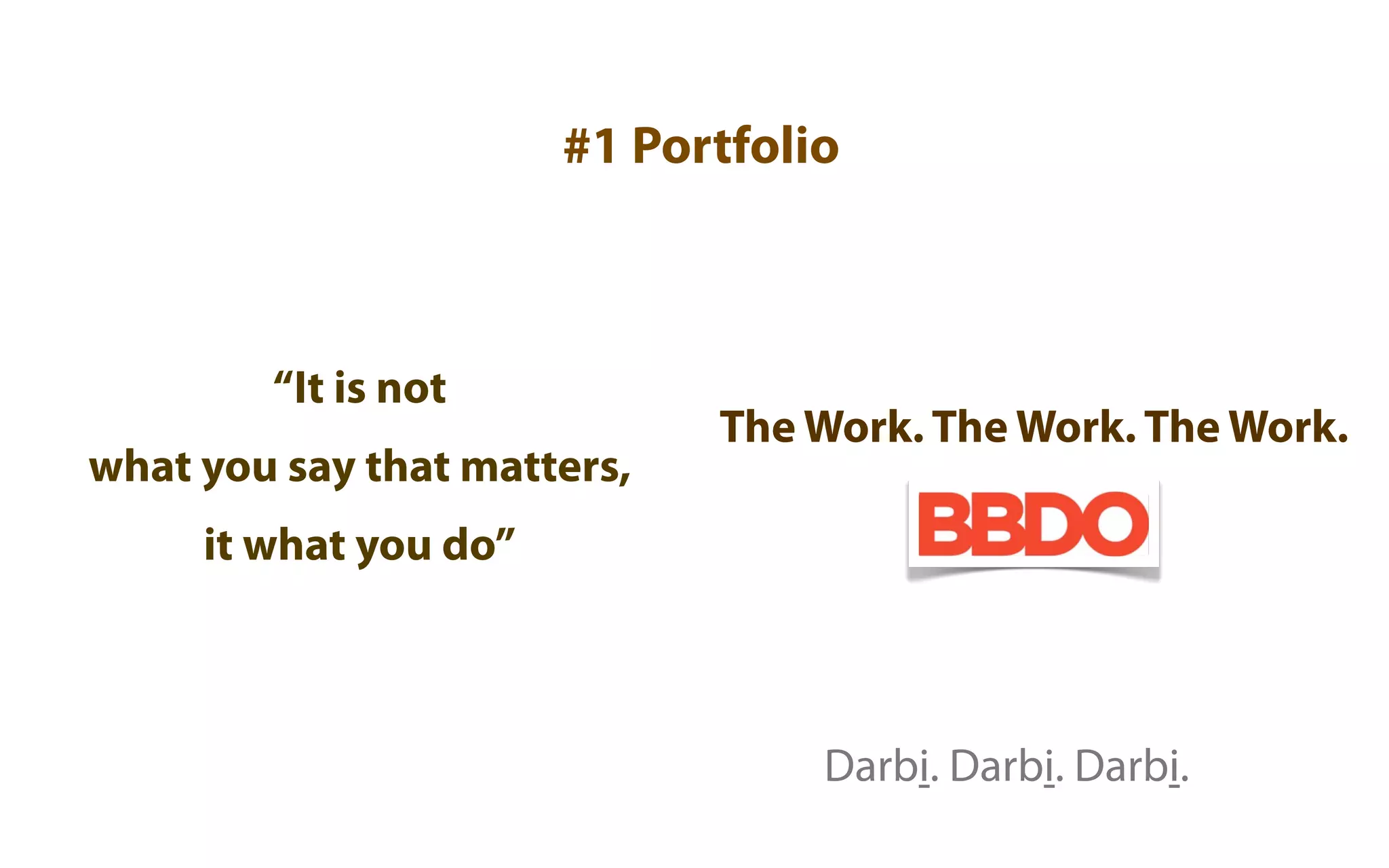 #1 Portfolio

“It is not
what you say that matters,
it what you do”

The Work. The Work. The Work.

BBDO

Darbi. Darbi. Darbi.